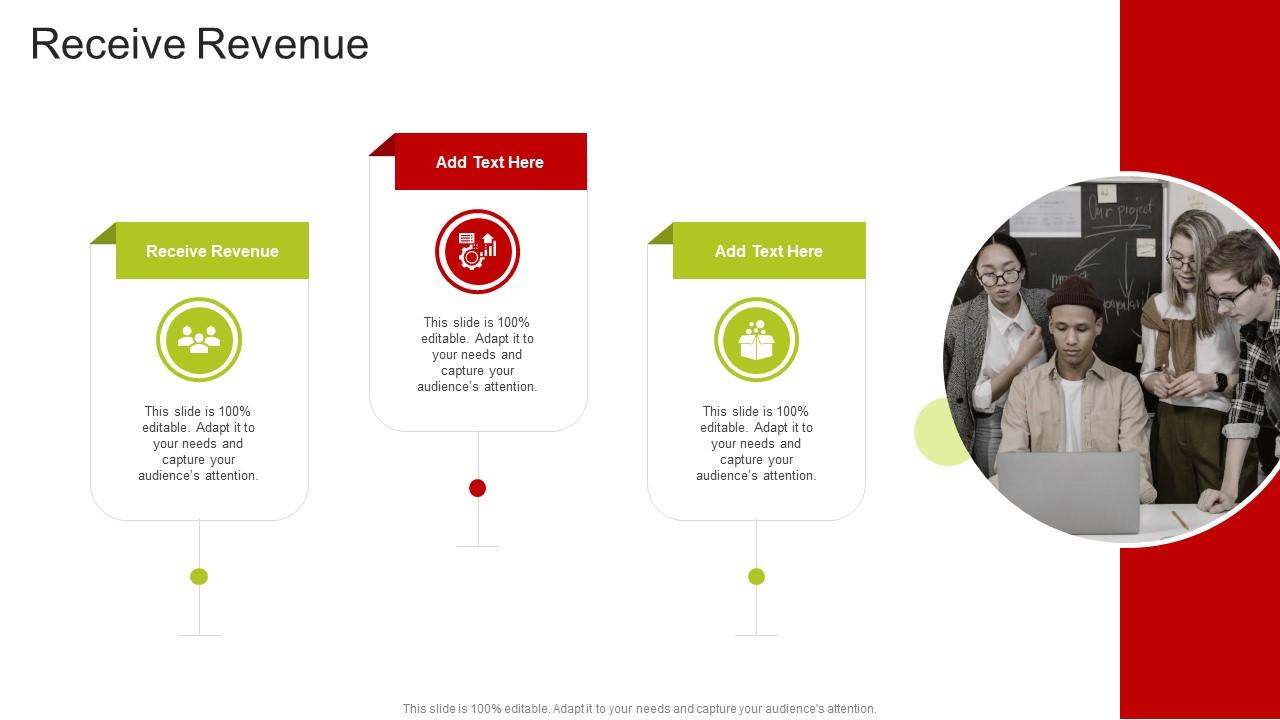 Receive Revenue

Receive Revenue

This slide is 100% editable. Adapt it to your needs and capture your audience's attention.

Add Text Here

This slide is 100% editable. Adapt it to your needs and capture your audience's attention.

Add Text Here

This slide is 100% editable. Adapt it to your needs and capture your audience's attention.

Our project

This slide is 100% editable. Adapt it to your needs and capture your audience's attention.